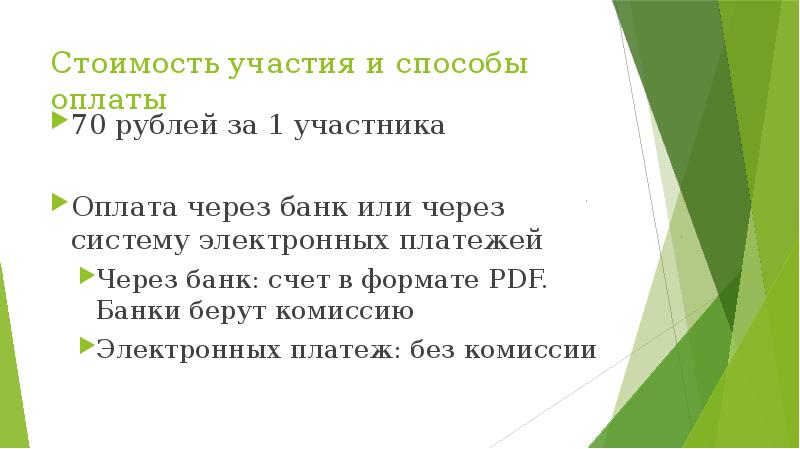 Стоимость участия и способы оплаты

70 рублей за 1 участника

Оплата через банк или через систему электронных платежей

Через банк: счет в формате PDF. Банки берут комиссию

Электронных платеж: без комиссии